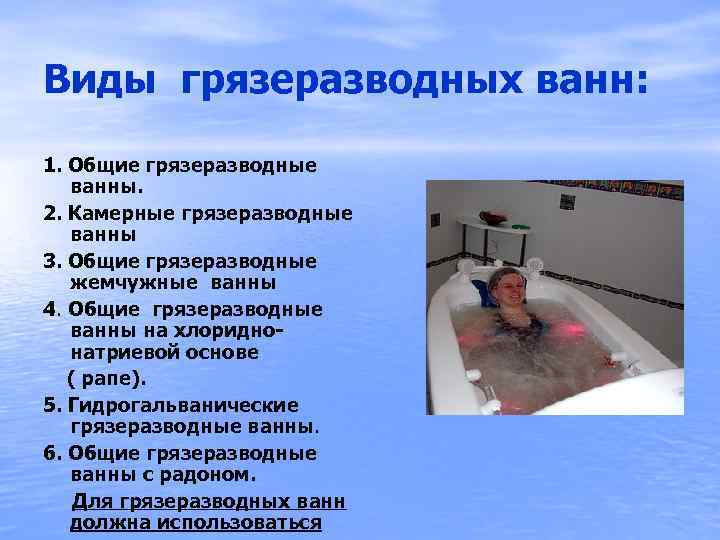 Виды грязеразводных ванн:

1. Общие грязеразводные ванны.

2. Камерные грязеразводные ванны

3. Общие грязеразводные жемчужные ванны

4. Общие грязеразводные ванны на хлоридно-натриевой основе ( рапе).

5. Гидрогальванические грязеразводные ванны.

6. Общие грязеразводные ванны с радоном.

Для грязеразводных ванн должна использоваться